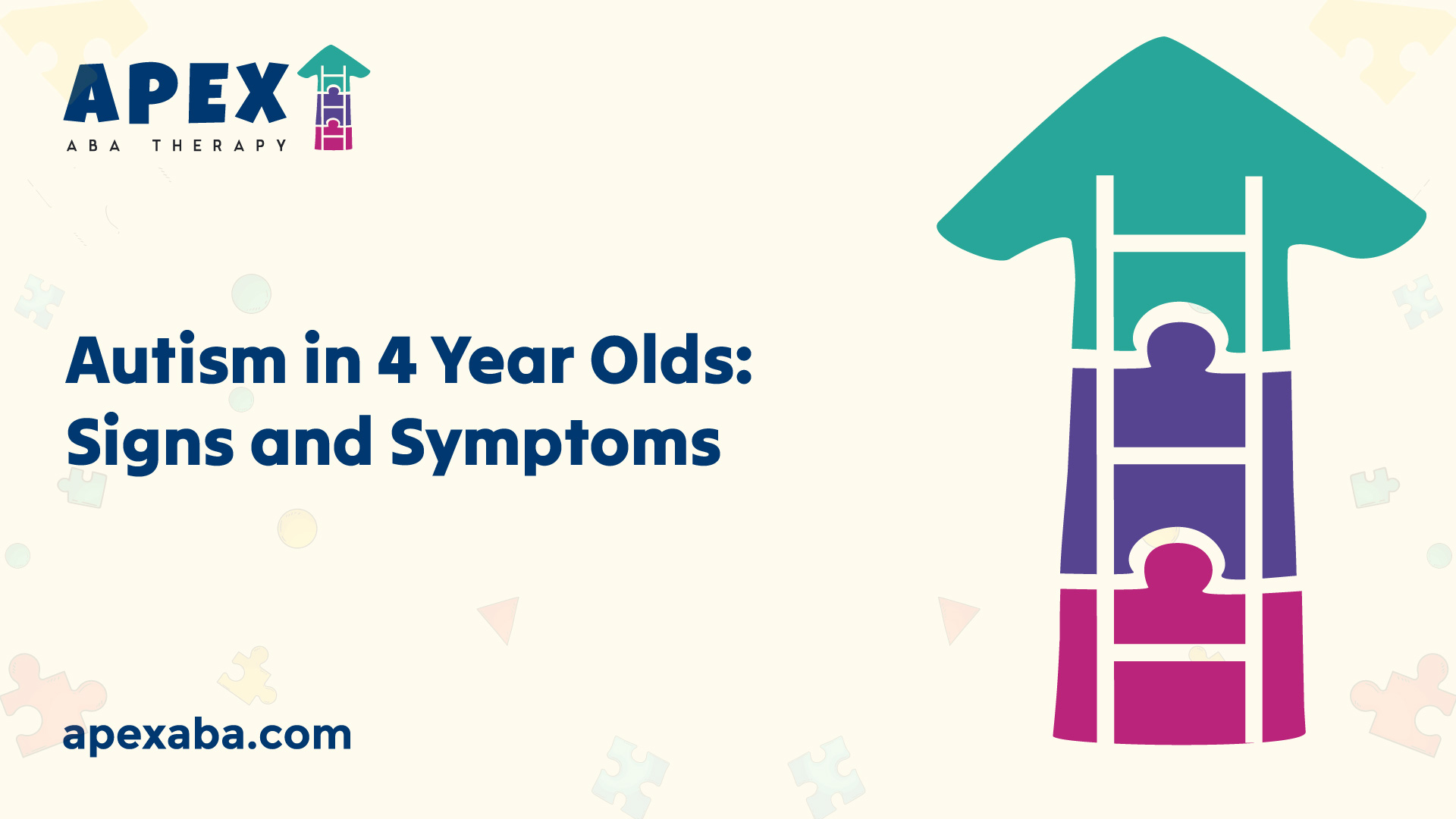 APEX
ABA THERAPY

Autism in 4 Year Olds: Signs and Symptoms

apexaba.com